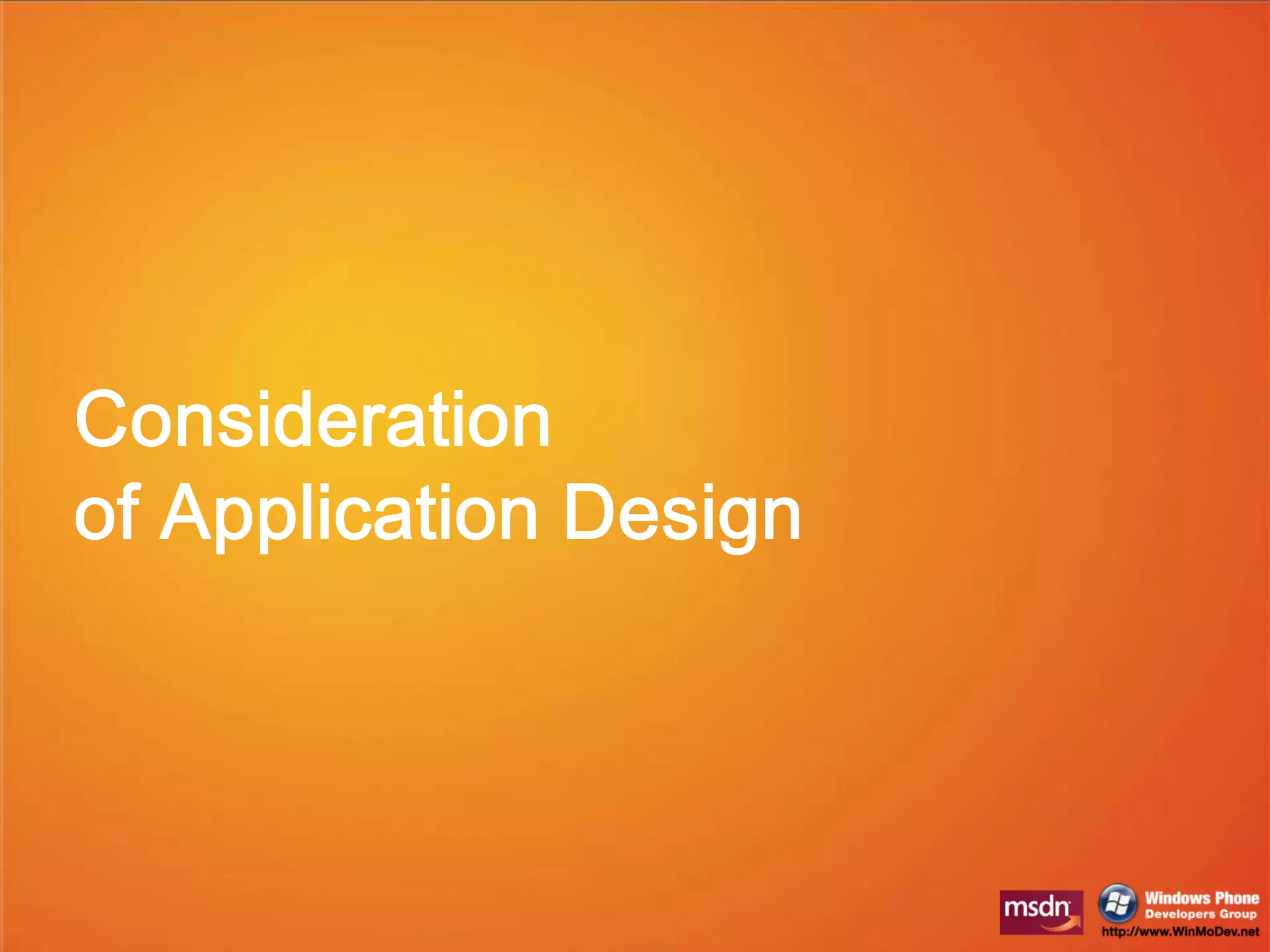 Consideration
of Application Design

msdn

Windows Phone
Developers Group
http://www.WinMoDev.net